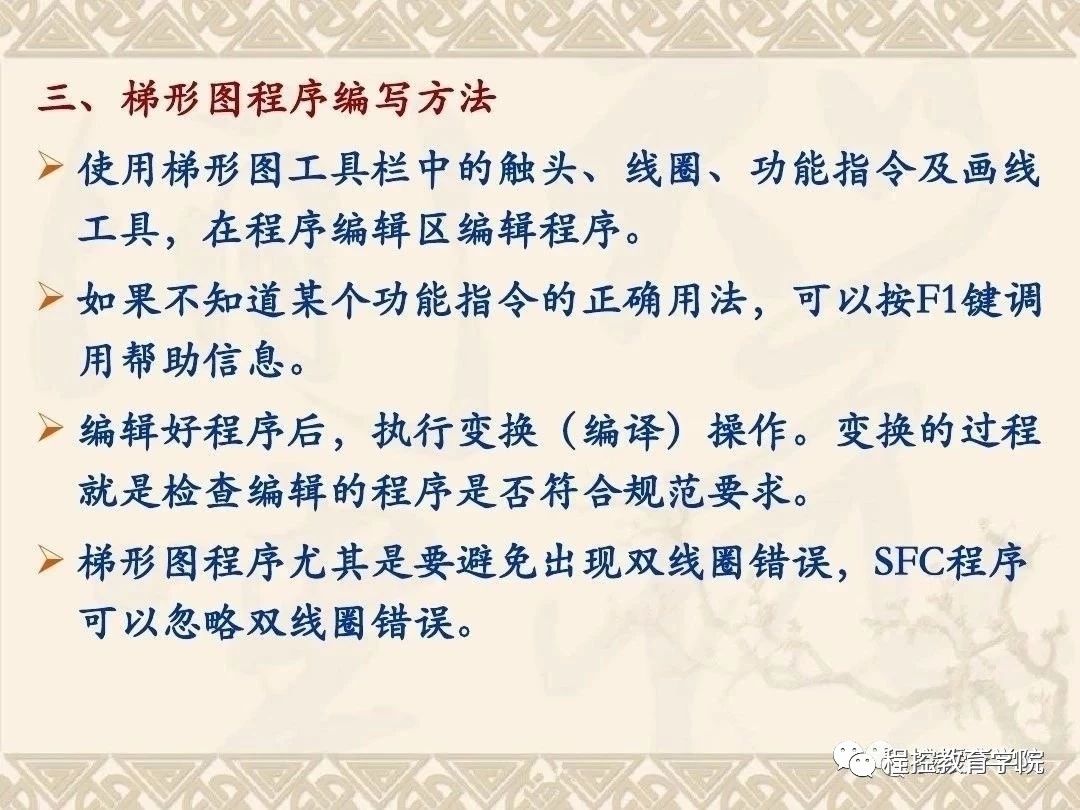 三、梯形图程序编写方法

➢ 使用梯形图工具栏中的触头、线圈、功能指令及画线工具，在程序编辑区编辑程序。

➢ 如果不知道某个功能指令的正确用法，可以按F1键调用帮助信息。

➢ 编辑好程序后，执行变换（编译）操作。变换的过程就是检查编辑的程序是否符合规范要求。

➢ 梯形图程序尤其是要避免出现双线圈错误，SFC程序可以忽略双线圈错误。

程控教育学院